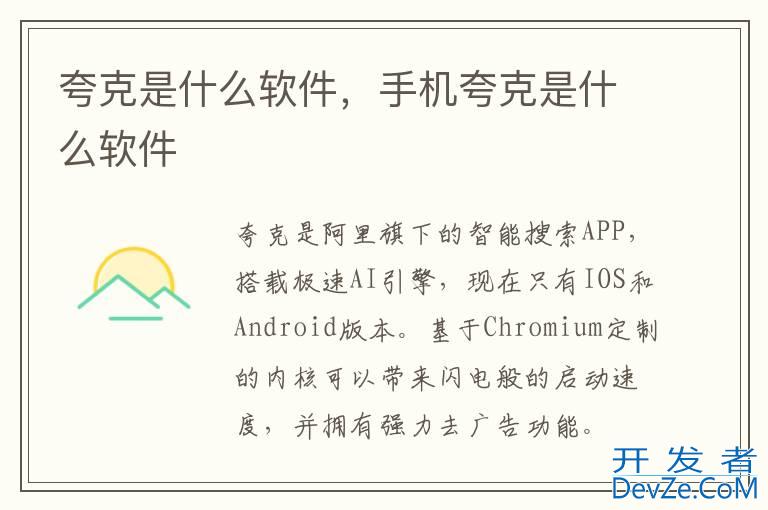 夸克是什么软件，手机夸克是什么软件

夸克是阿里旗下的智能搜索APP，搭载极速AI引擎，现在只有IOS和Android版本。基于Chromium定制的内核可以带来闪电般的启动速度，并拥有强力去广告功能。

开发者
DevZe.CoM